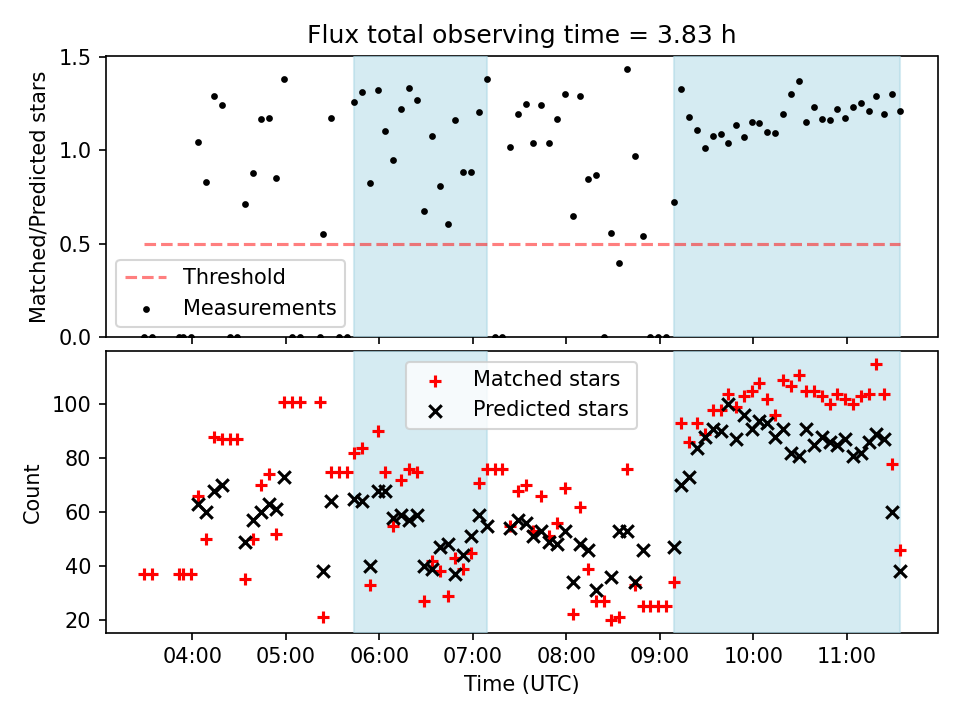 Flux total observing time = 3.83 h

Matched/Predicted stars

1.5
1.0
0.5
0.0

Threshold
Measurements

Matched stars
Predicted stars

Count

100
80
60
40
20

04:00 05:00 06:00 07:00 08:00 09:00 10:00 11:00

Time (UTC)